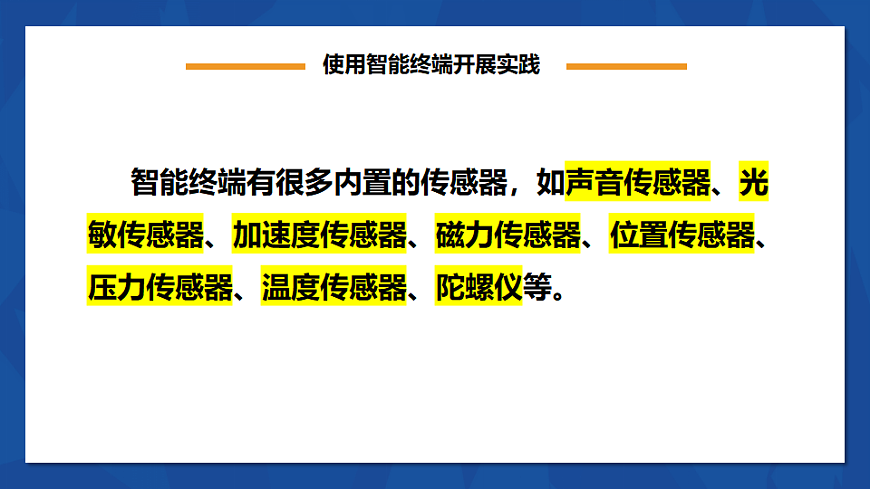 使用智能终端开展实践

智能终端有很多内置的传感器，如声音传感器、光敏传感器、加速度传感器、磁力传感器、位置传感器、压力传感器、温度传感器、陀螺仪等。